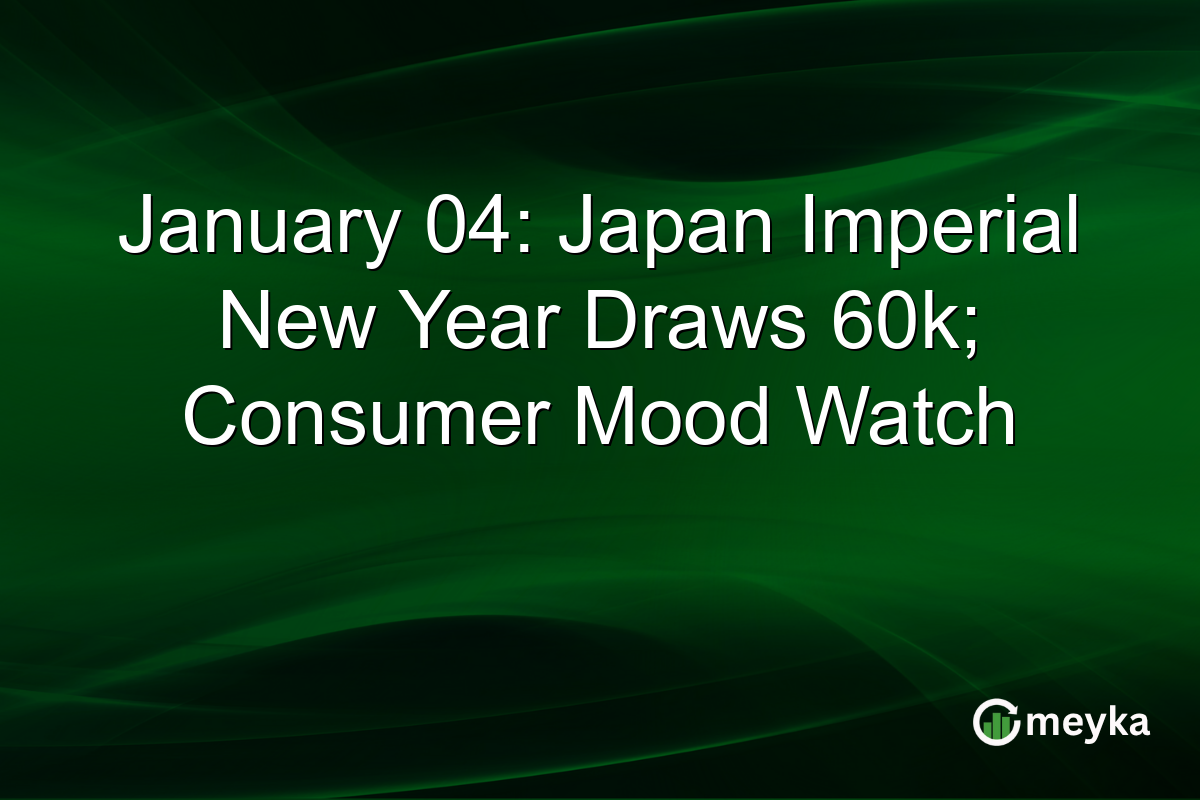 January 04: Japan Imperial New Year Draws 60k; Consumer Mood Watch

meyka